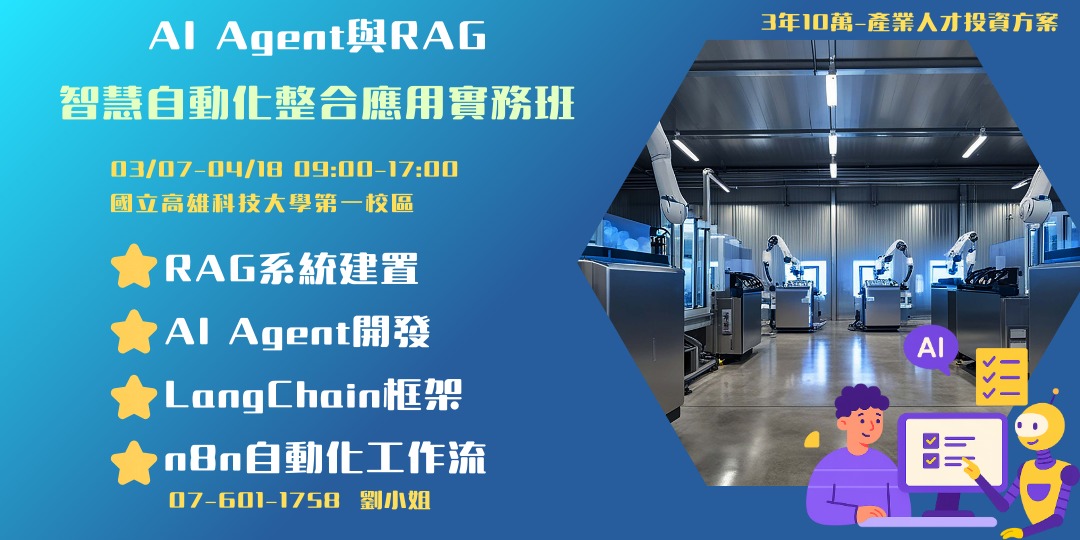 AI Agent與RAG
智慧自動化整合應用實務班

3年10萬-產業人才投資方案

03/07-04/18 09:00-17:00
國立高雄科技大學第一校區

RAG系統建置
AI Agent開發
LangChain框架
n8n自動化工作流

07-601-1758 劉小姐

AI